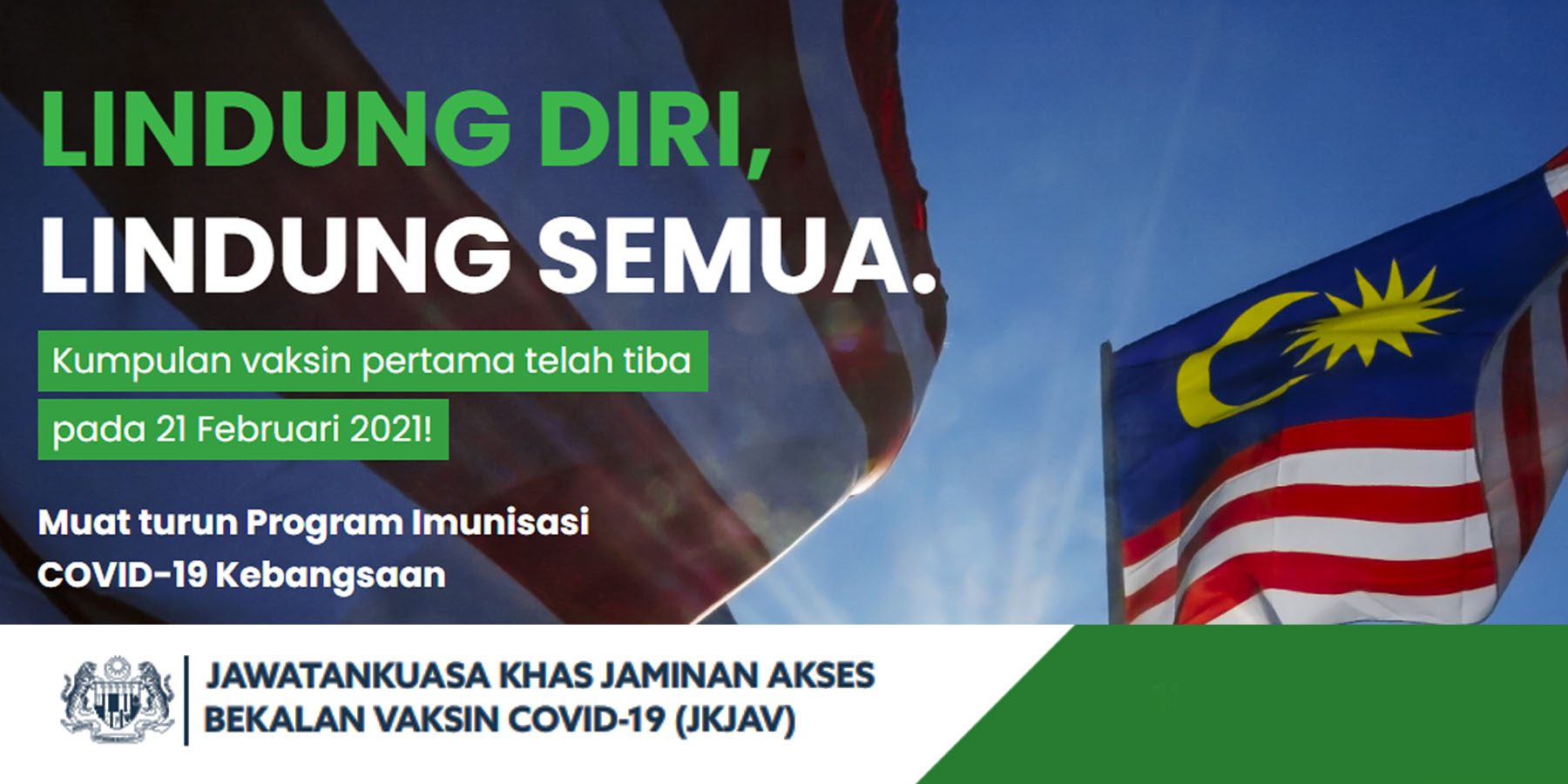 LINDUNG DIRI,
LINDUNG SEMUA.

Kumpulan vaksin pertama telah tiba pada 21 Februari 2021!

Muat turun Program Imunisasi COVID-19 Kebangsaan

JAWATANKUASA KHAS JAMINAN AKSES BEKALAN VAKSIN COVID-19 (JKJAV)